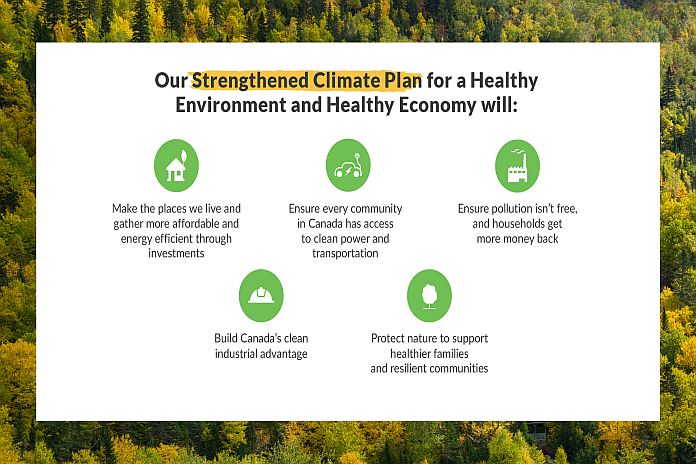 Our Strengthened Climate Plan for a Healthy Environment and Healthy Economy will:

Make the places we live and gather more affordable and energy efficient through investments

Ensure every community in Canada has access to clean power and transportation

Ensure pollution isn't free, and households get more money back

Build Canada's clean industrial advantage

Protect nature to support healthier families and resilient communities